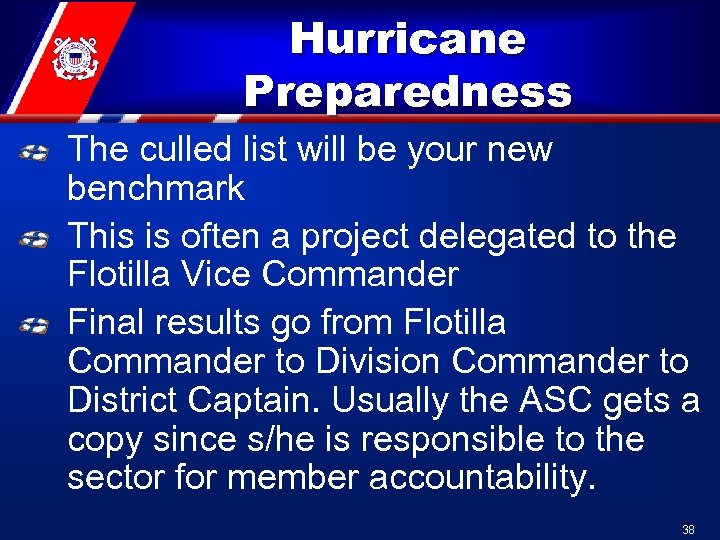 Hurricane Preparedness

The culled list will be your new benchmark

This is often a project delegated to the Flotilla Vice Commander

Final results go from Flotilla Commander to Division Commander to District Captain. Usually the ASC gets a copy since s/he is responsible to the sector for member accountability.

38